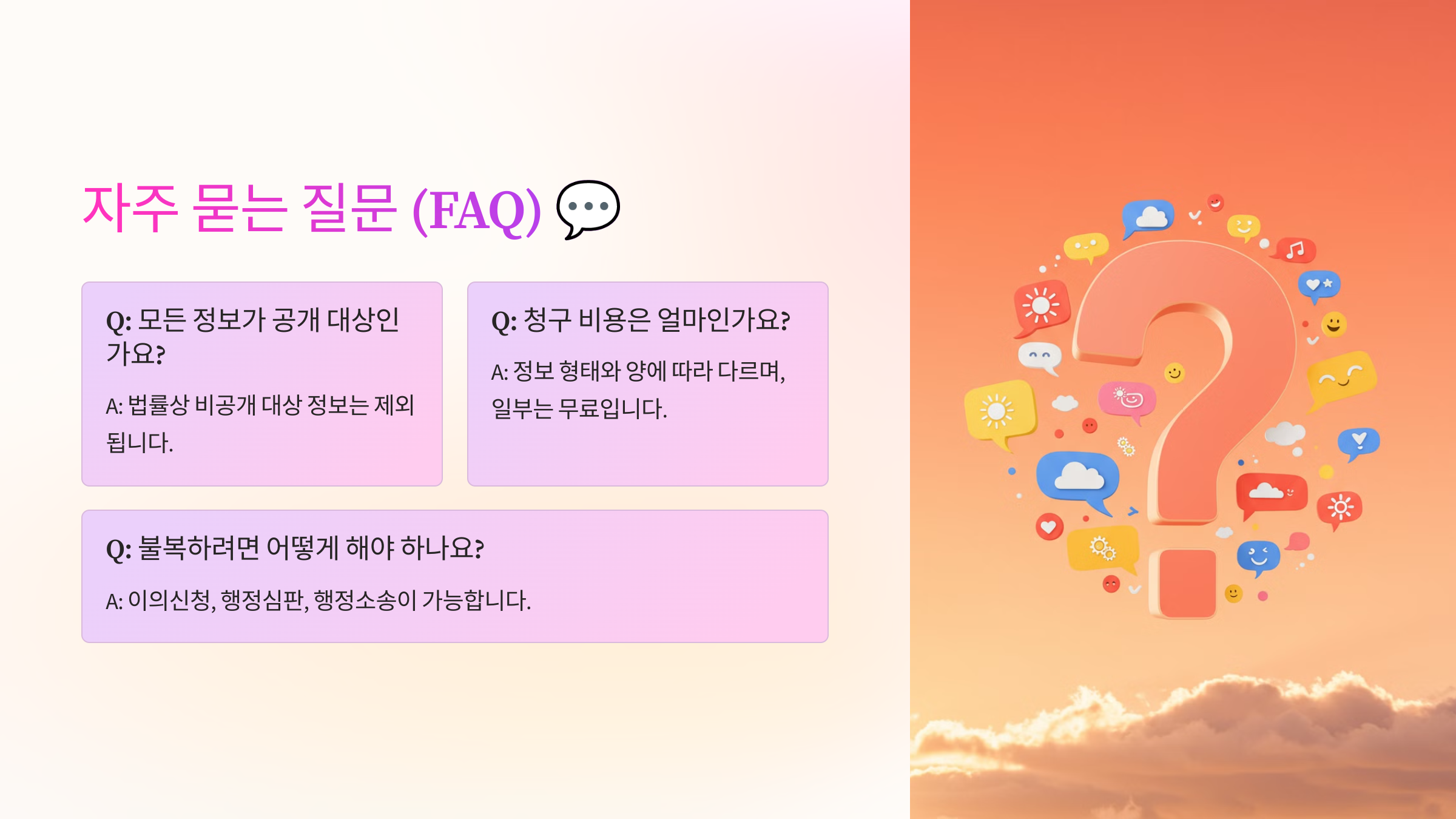 자주 묻는 질문 (FAQ) 💬

Q: 모든 정보가 공개 대상인가요?

A: 법률상 비공개 대상 정보는 제외됩니다.

Q: 청구 비용은 얼마인가요?

A: 정보 형태와 양에 따라 다르며, 일부는 무료입니다.

Q: 불복하려면 어떻게 해야 하나요?

A: 이의신청, 행정심판, 행정소송이 가능합니다.